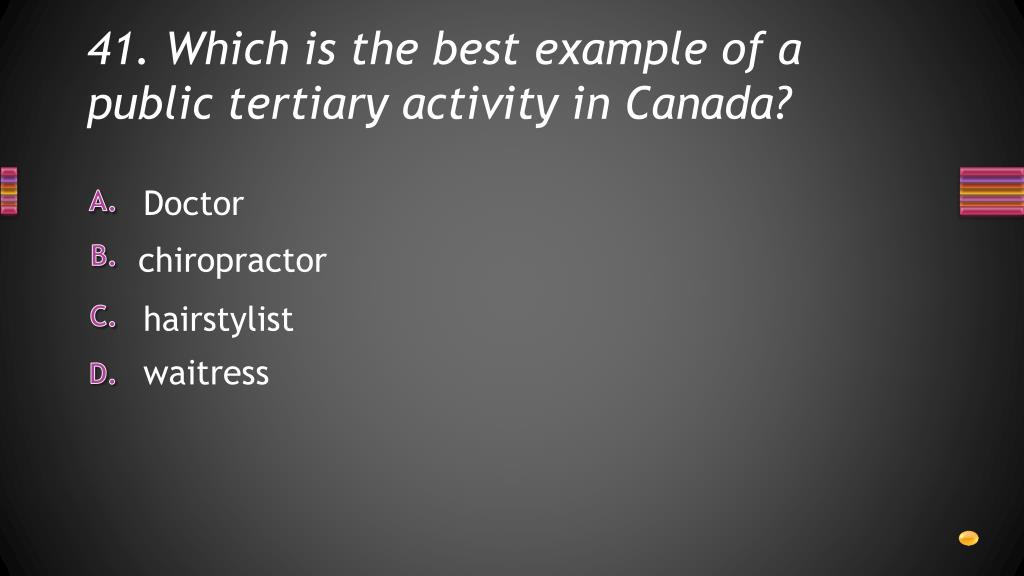 41. Which is the best example of a public tertiary activity in Canada?

A. Doctor
B. chiropractor
C. hairstylist
D. waitress